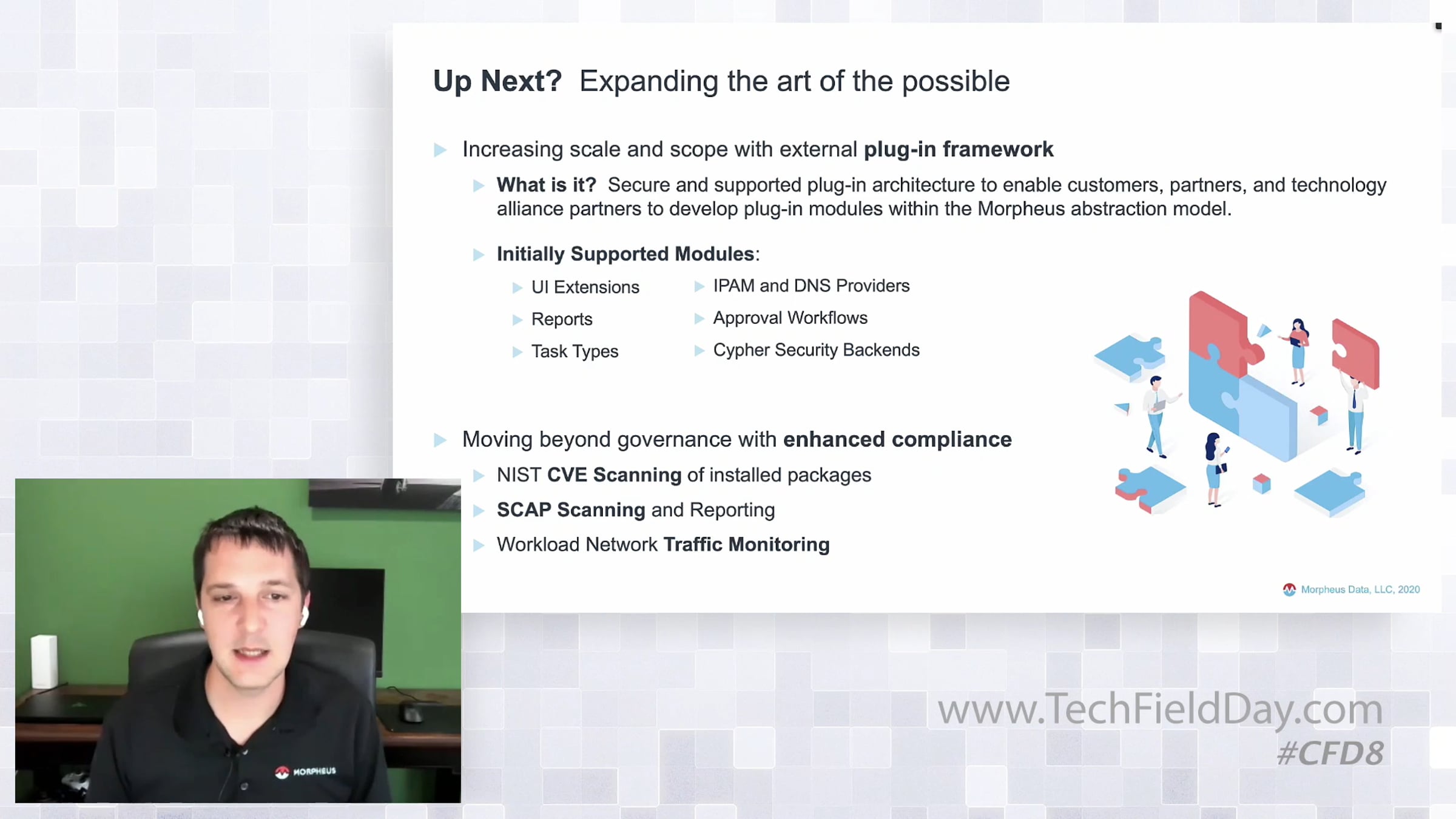 Up Next? Expanding the art of the possible

Increasing scale and scope with external plug-in framework

What is it? Secure and supported plug-in architecture to enable customers, partners, and technology alliance partners to develop plug-in modules within the Morpheus abstraction model.

Initially Supported Modules:

UI Extensions

Reports

Task Types

IPAM and DNS Providers

Approval Workflows

Cypher Security Backends

Moving beyond governance with enhanced compliance

NIST CVE Scanning of installed packages

SCAP Scanning and Reporting

Workload Network Traffic Monitoring

Morpheus Data, LLC, 2020

MORPHEUS

www.TechFieldDay.com
#CFD8